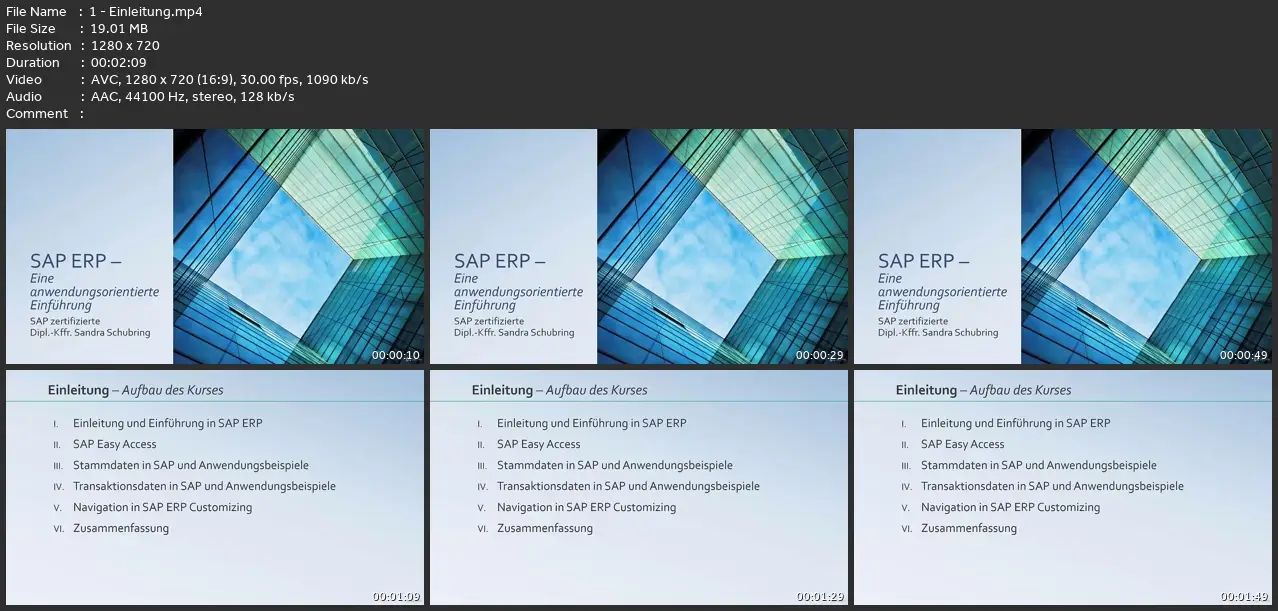 File Name : 1 - Einleitung.mp4
File Size : 19.01 MB
Resolution : 1280 x 720
Duration : 00:02:09
Video : AVC, 1280 x 720 (16:9), 30.00 fps, 1090 kb/s
Audio : AAC, 44100 Hz, stereo, 128 kb/s
Comment :

SAP ERP – Eine anwendungsorientierte Einführung
SAP zertifizierte Dipl.-Kffr. Sandra Schubring
00:00:10

SAP ERP – Eine anwendungsorientierte Einführung
SAP zertifizierte Dipl.-Kffr. Sandra Schubring
00:00:29

SAP ERP – Eine anwendungsorientierte Einführung
SAP zertifizierte Dipl.-Kffr. Sandra Schubring
00:00:49

Einleitung – Aufbau des Kurses
I. Einleitung und Einführung in SAP ERP
II. SAP Easy Access
III. Stammdaten in SAP und Anwendungsbeispiele
IV. Transaktionsdaten in SAP und Anwendungsbeispiele
V. Navigation in SAP ERP Customizing
VI. Zusammenfassung
00:01:09

Einleitung – Aufbau des Kurses
I. Einleitung und Einführung in SAP ERP
II. SAP Easy Access
III. Stammdaten in SAP und Anwendungsbeispiele
IV. Transaktionsdaten in SAP und Anwendungsbeispiele
V. Navigation in SAP ERP Customizing
VI. Zusammenfassung
00:01:29

Einleitung – Aufbau des Kurses
I. Einleitung und Einführung in SAP ERP
II. SAP Easy Access
III. Stammdaten in SAP und Anwendungsbeispiele
IV. Transaktionsdaten in SAP und Anwendungsbeispiele
V. Navigation in SAP ERP Customizing
VI. Zusammenfassung
00:01:49